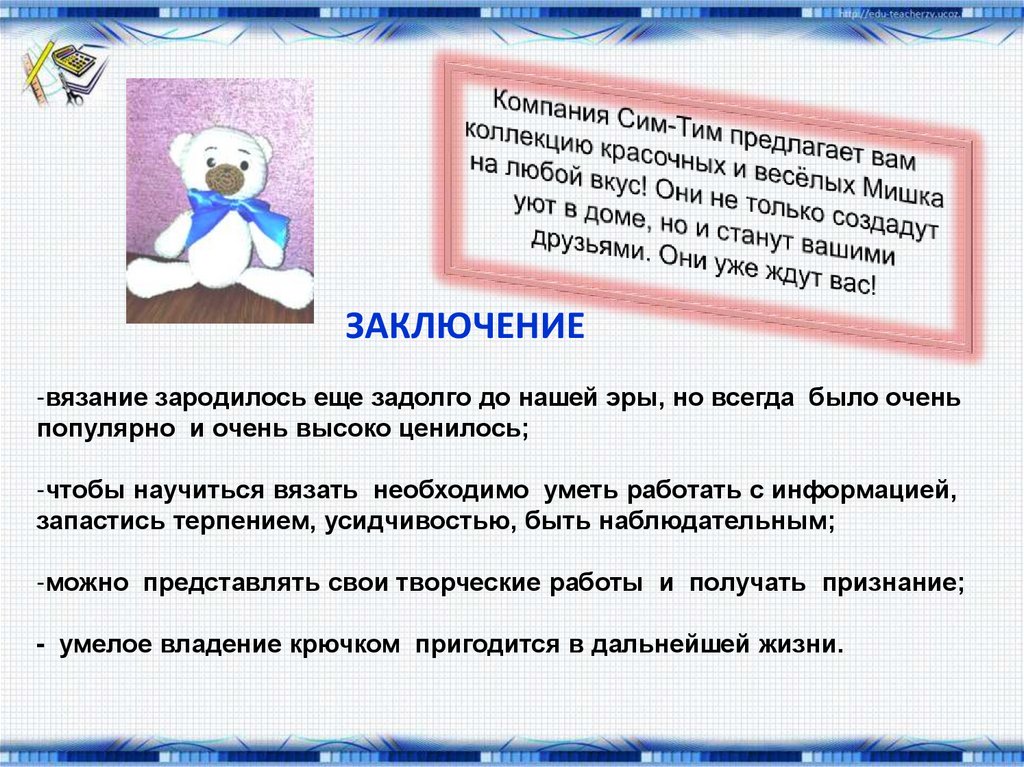 http://edu-teacherzv.ucoz.

Компания Сим-Тим предлагает вам коллекцию красочных и весёлых Мишка на любой вкус! Они не только создадут уют в доме, но и станут вашими друзьями. Они уже ждут вас!

ЗАКЛЮЧЕНИЕ

-вязание зародилось еще задолго до нашей эры, но всегда было очень популярно и очень высоко ценилось;

-чтобы научиться вязать необходимо уметь работать с информацией, запастись терпением, усидчивостью, быть наблюдательным;

-можно представлять свои творческие работы и получать признание;

- умелое владение крючком пригодится в дальнейшей жизни.